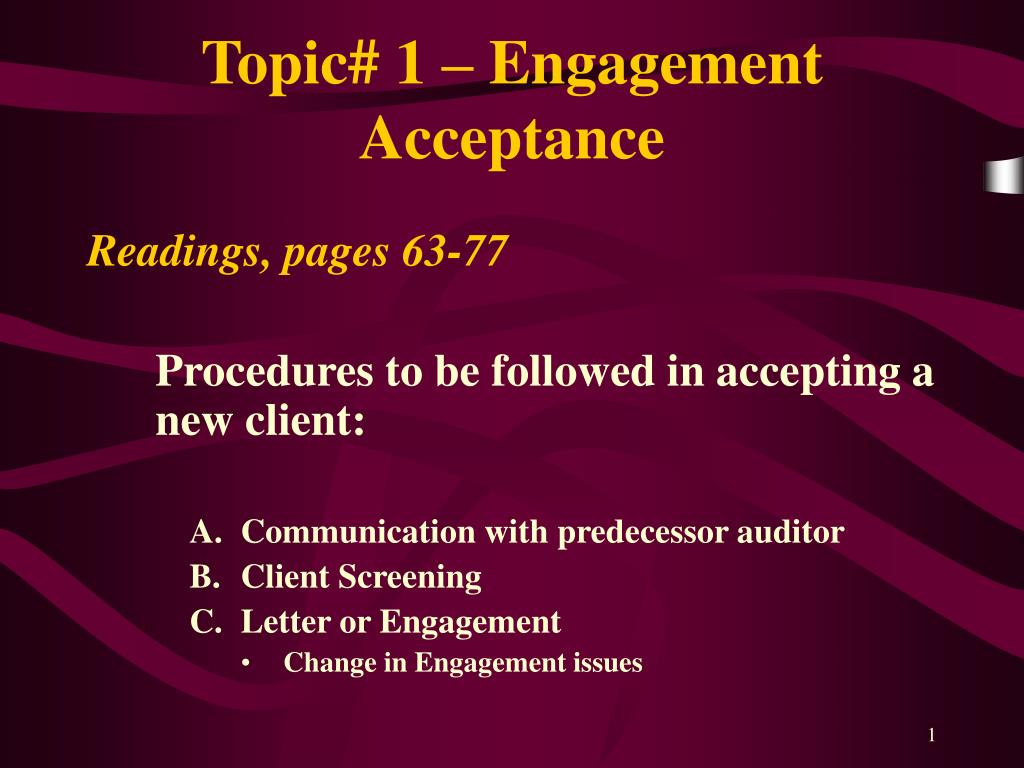 Topic# 1 – Engagement Acceptance

Readings, pages 63-77

Procedures to be followed in accepting a new client:

A. Communication with predecessor auditor
B. Client Screening
C. Letter or Engagement
• Change in Engagement issues

1